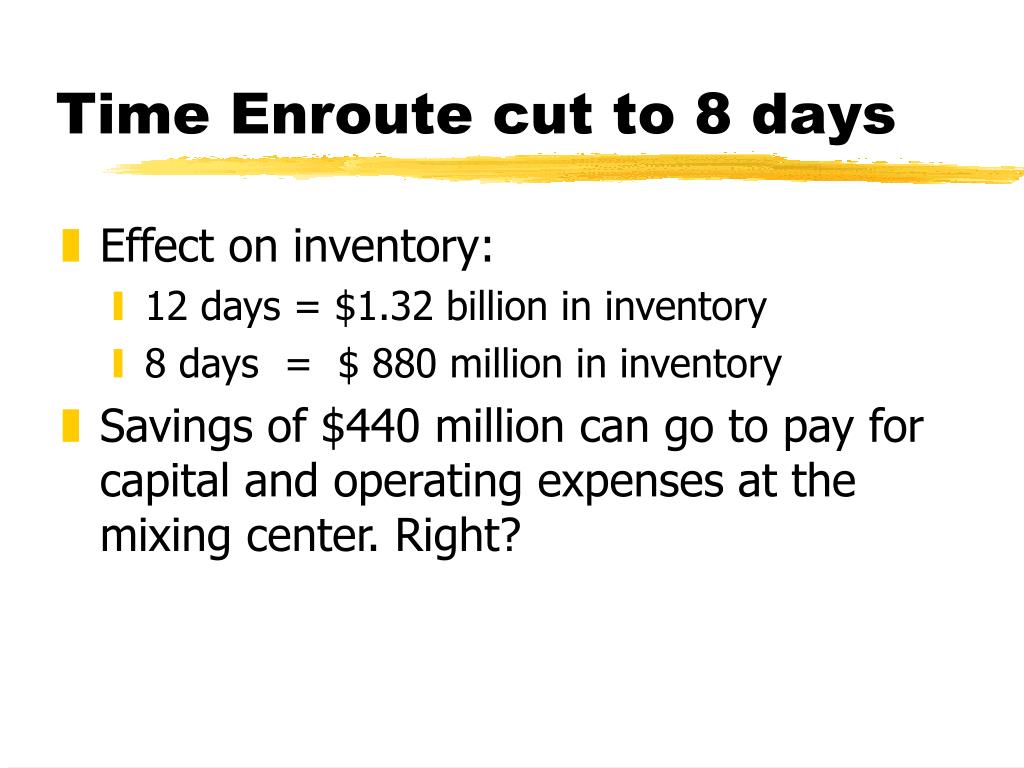 Time Enroute cut to 8 days

Effect on inventory:

12 days = \$1.32 billion in inventory

8 days = \$ 880 million in inventory

Savings of \$440 million can go to pay for capital and operating expenses at the mixing center. Right?